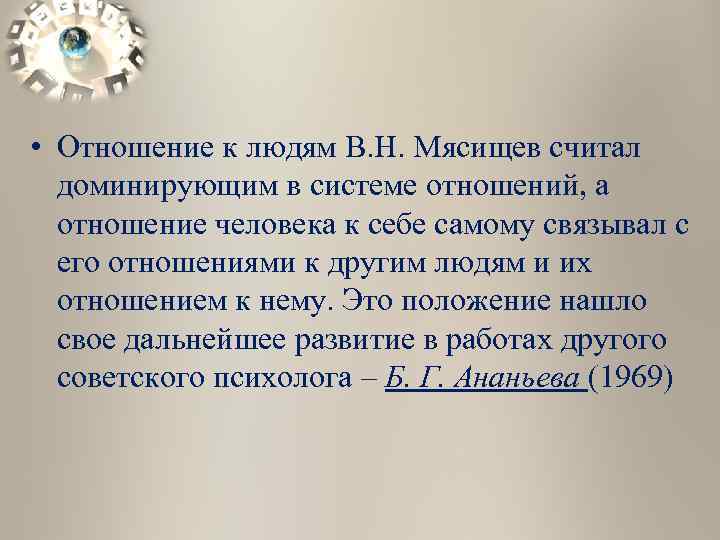 • Отношение к людям В.Н. Мясищев считал доминирующим в системе отношений, а отношение человека к себе самому связывал с его отношениями к другим людям и их отношением к нему. Это положение нашло свое дальнейшее развитие в работах другого советского психолога – Б. Г. Ананьева (1969)